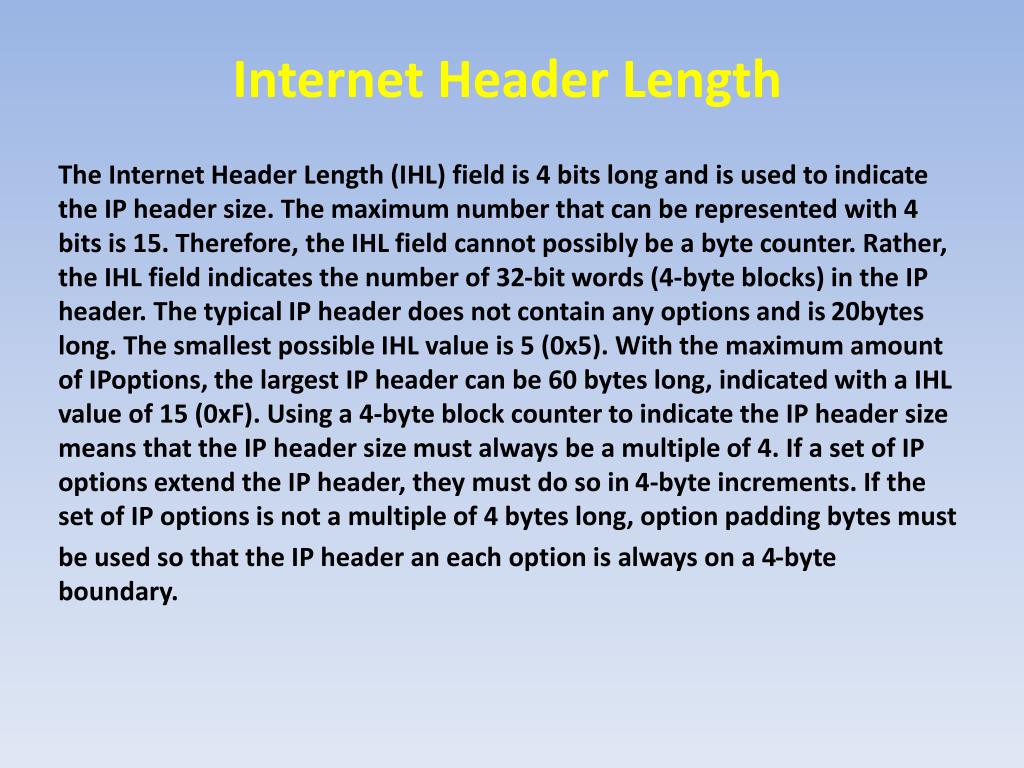 Internet Header Length

The Internet Header Length (IHL) field is 4 bits long and is used to indicate the IP header size. The maximum number that can be represented with 4 bits is 15. Therefore, the IHL field cannot possibly be a byte counter. Rather, the IHL field indicates the number of 32-bit words (4-byte blocks) in the IP header. The typical IP header does not contain any options and is 20bytes long. The smallest possible IHL value is 5 (0x5). With the maximum amount of IPoptions, the largest IP header can be 60 bytes long, indicated with a IHL value of 15 (0xF). Using a 4-byte block counter to indicate the IP header size means that the IP header size must always be a multiple of 4. If a set of IP options extend the IP header, they must do so in 4-byte increments. If the set of IP options is not a multiple of 4 bytes long, option padding bytes must be used so that the IP header an each option is always on a 4-byte boundary.